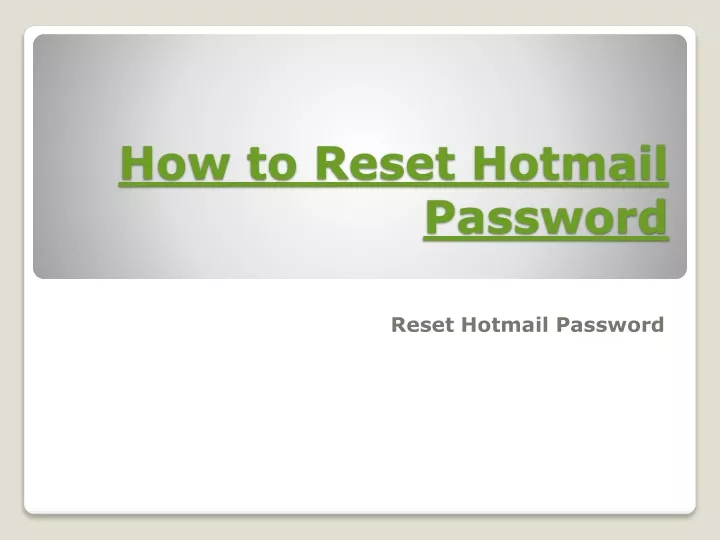 How to Reset Hotmail Password

Reset Hotmail Password